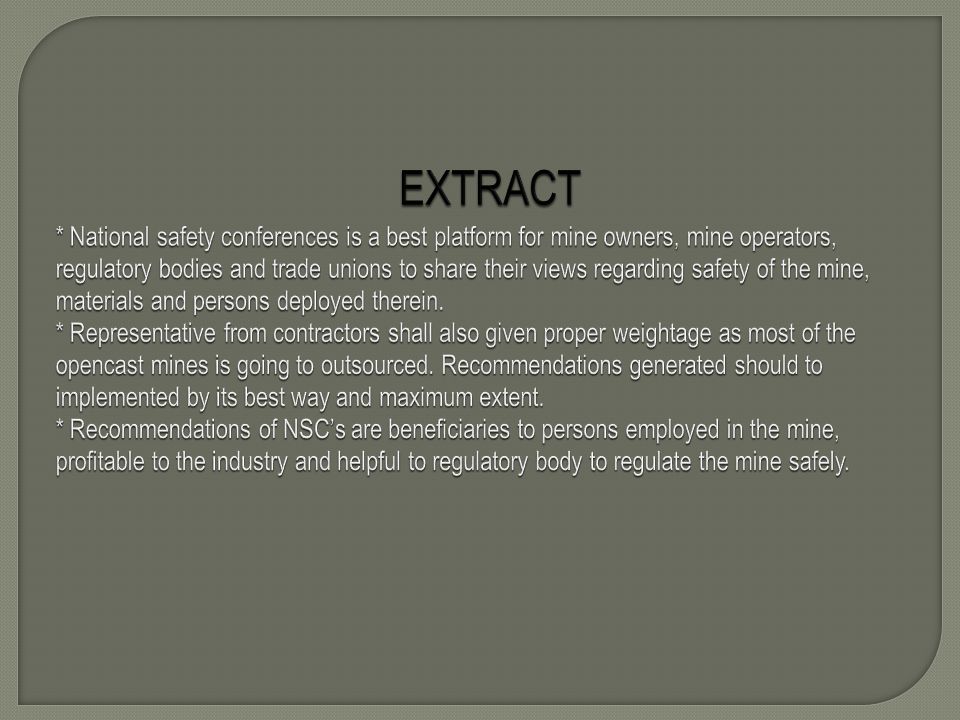 EXTRACT

* National safety conferences is a best platform for mine owners, mine operators, regulatory bodies and trade unions to share their views regarding safety of the mine, materials and persons deployed therein.
* Representative from contractors shall also given proper weightage as most of the opencast mines is going to outsourced. Recommendations generated should to implemented by its best way and maximum extent.
* Recommendations of NSC's are beneficiaries to persons employed in the mine, profitable to the industry and helpful to regulatory body to regulate the mine safely.